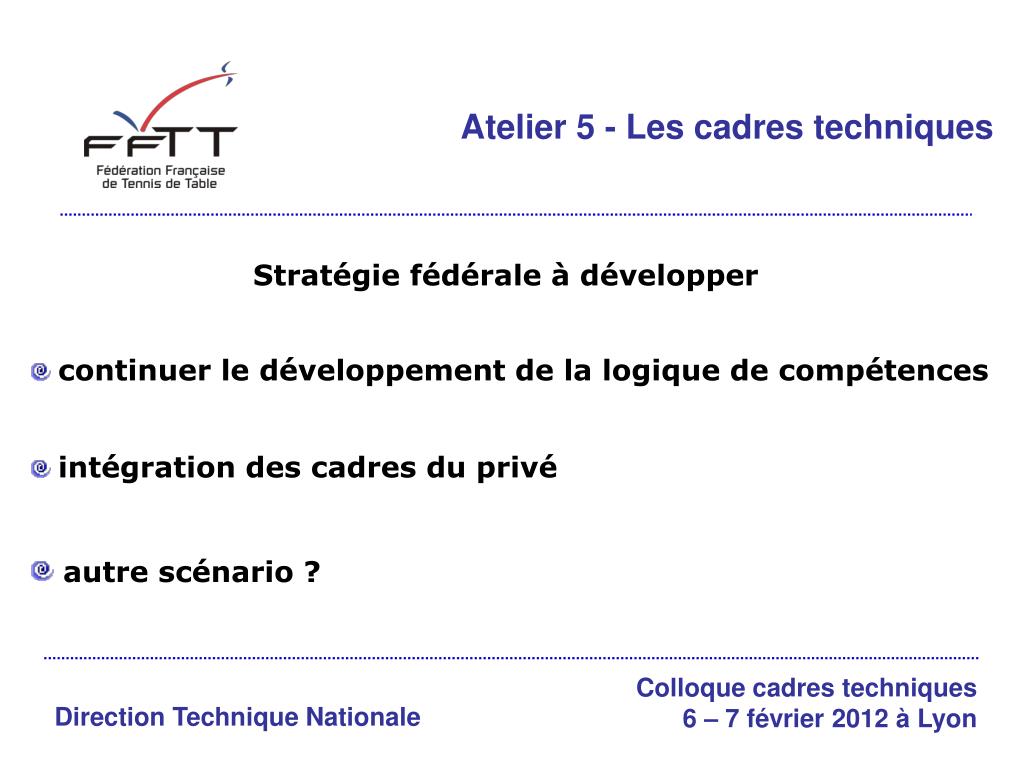 FFTT
Fédération Française
de Tennis de Table

Atelier 5 - Les cadres techniques

Stratégie fédérale à développer

continuer le développement de la logique de compétences

intégration des cadres du privé

autre scénario ?

Direction Technique Nationale

Colloque cadres techniques
6 – 7 février 2012 à Lyon